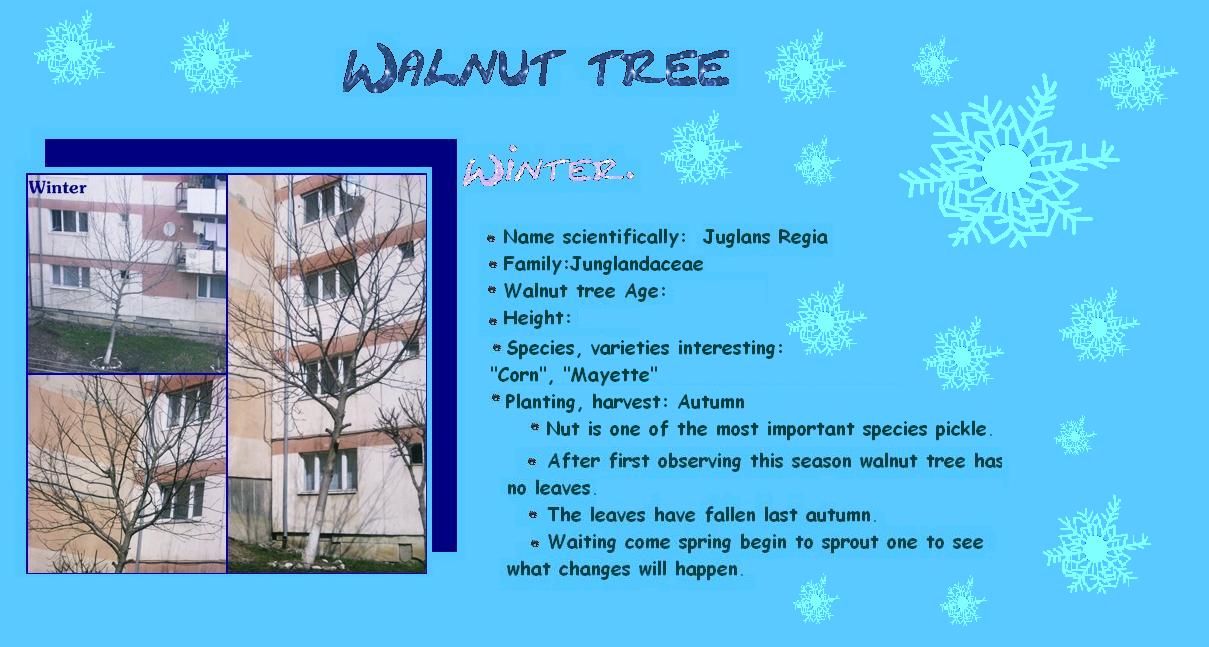 WALNUT TREE

Winter

WINTER.

Name scientifically: Juglans Regia
Family:Junglandaceae
Walnut tree Age:
Height:
Species, varieties interesting: "Corn", "Mayette"
Planting, harvest: Autumn
Nut is one of the most important species pickle.
After first observing this season walnut tree has no leaves.
The leaves have fallen last autumn.
Waiting come spring begin to sprout one to see what changes will happen.